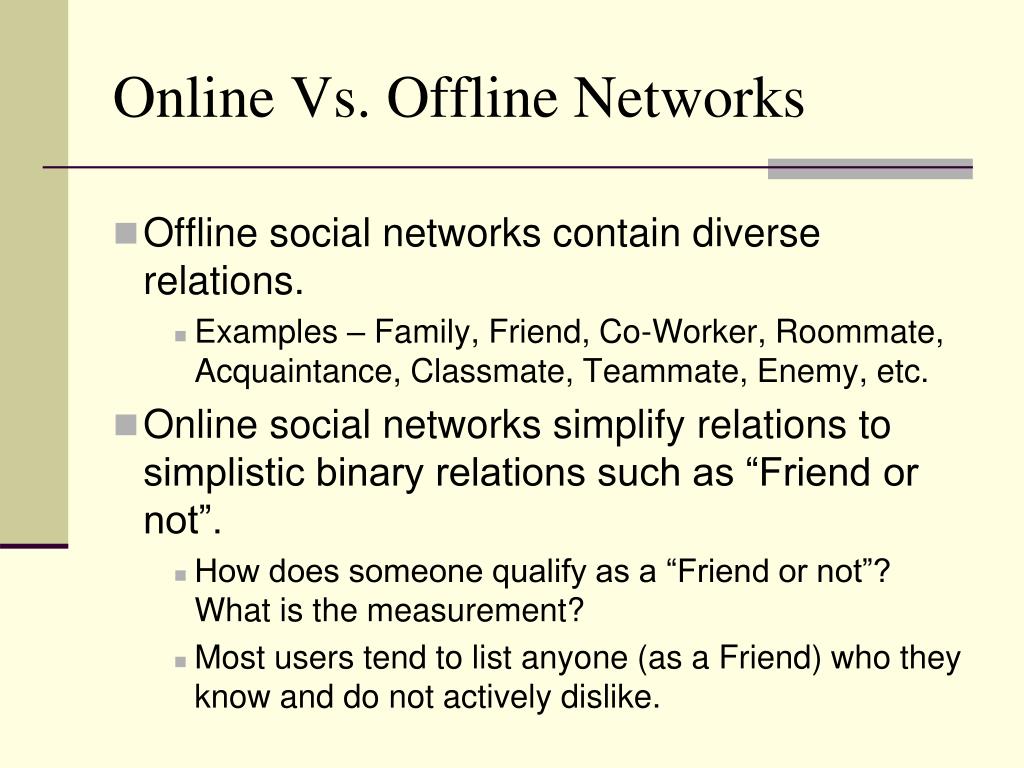 Online Vs. Offline Networks

Offline social networks contain diverse relations.

Examples – Family, Friend, Co-Worker, Roommate, Acquaintance, Classmate, Teammate, Enemy, etc.

Online social networks simplify relations to simplistic binary relations such as “Friend or not”.

How does someone qualify as a “Friend or not”? What is the measurement?

Most users tend to list anyone (as a Friend) who they know and do not actively dislike.